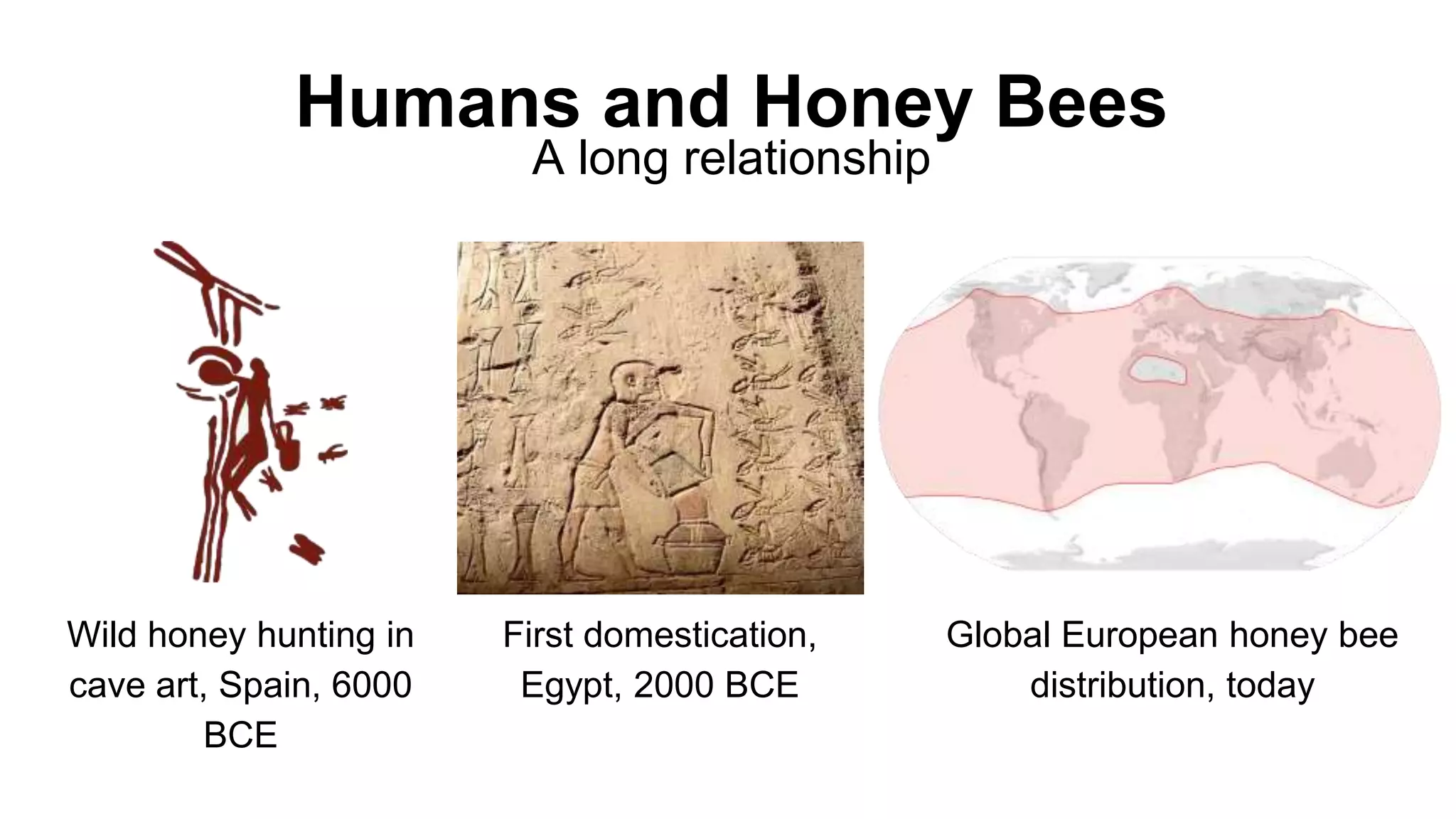 Humans and Honey Bees
A long relationship

Wild honey hunting in cave art, Spain, 6000 BCE

First domestication, Egypt, 2000 BCE

Global European honey bee distribution, today